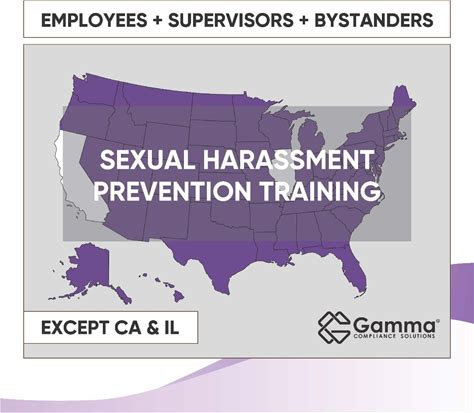 EMPLOYEES + SUPERVISORS + BYSTANDERS

SEXUAL HARASSMENT PREVENTION TRAINING

EXCEPT CA & IL

Gamma®
COMPLIANCE SOLUTIONS